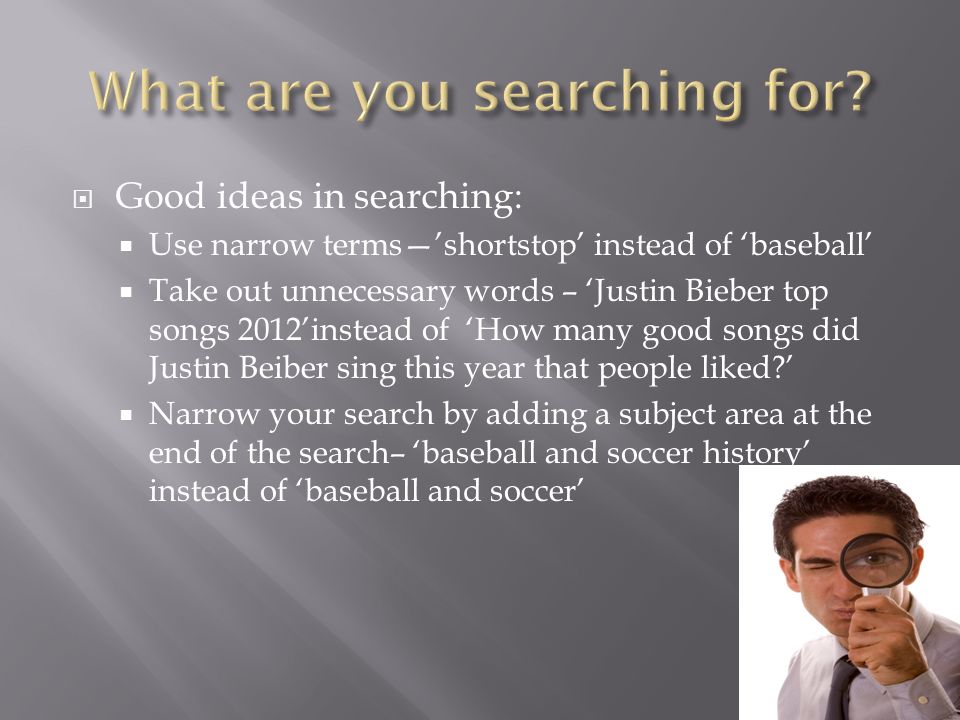 What are you searching for?

Good ideas in searching:

Use narrow terms—'shortstop' instead of 'baseball'

Take out unnecessary words – 'Justin Bieber top songs 2012'instead of 'How many good songs did Justin Beiber sing this year that people liked?'

Narrow your search by adding a subject area at the end of the search– 'baseball and soccer history' instead of 'baseball and soccer'